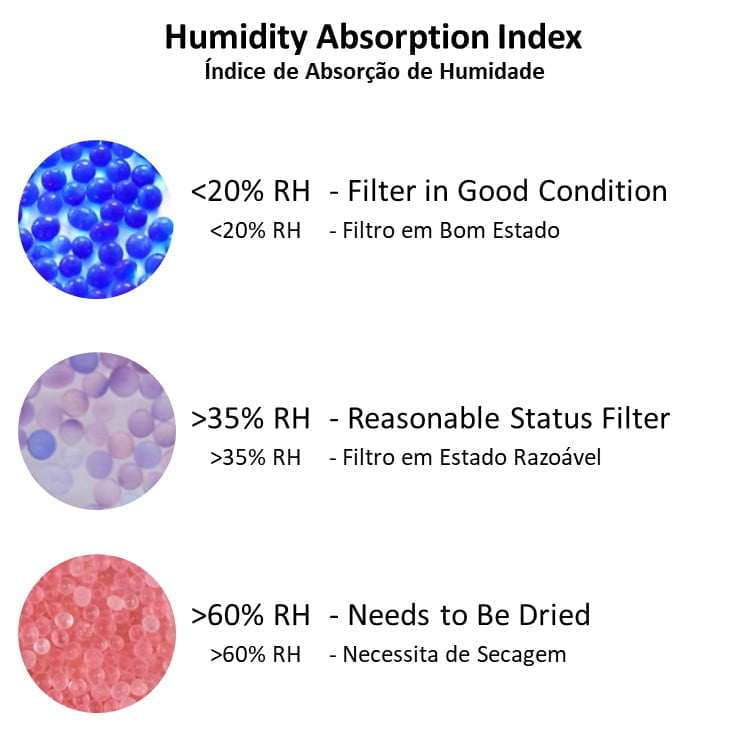 Humidity Absorption Index
Índice de Absorção de Humidade

<20% RH - Filter in Good Condition
<20% RH - Filtro em Bom Estado

>35% RH - Reasonable Status Filter
>35% RH - Filtro em Estado Razoável

>60% RH - Needs to Be Dried
>60% RH - Necessita de Secagem